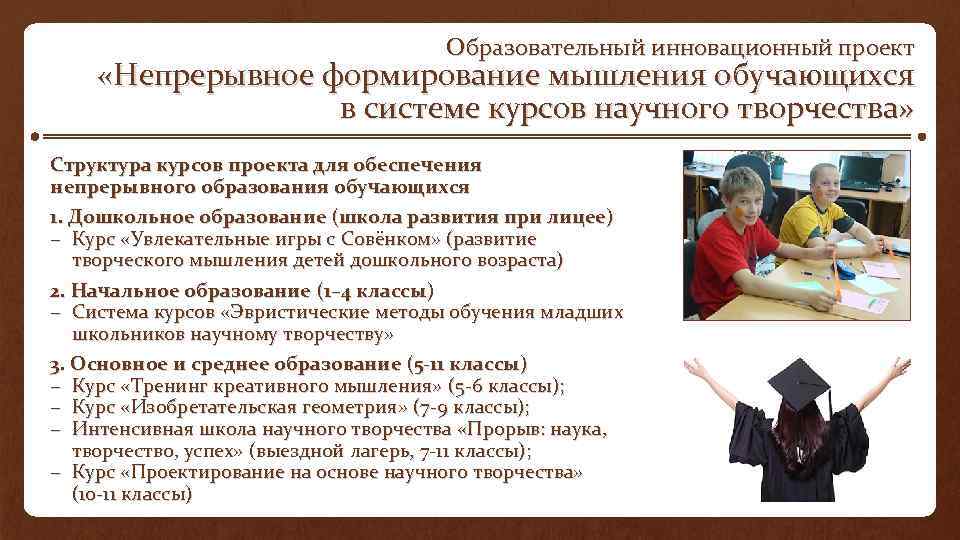 Образовательный инновационный проект
«Непрерывное формирование мышления обучающихся в системе курсов научного творчества»

Структура курсов проекта для обеспечения непрерывного образования обучающихся

1. Дошкольное образование (школа развития при лицее)
– Курс «Увлекательные игры с Совёнком» (развитие творческого мышления детей дошкольного возраста)

2. Начальное образование (1-4 классы)
– Система курсов «Эвристические методы обучения младших школьников научному творчеству»

3. Основное и среднее образование (5-11 классы)
– Курс «Тренинг креативного мышления» (5-6 классы);
– Курс «Изобретательская геометрия» (7-9 классы);
– Интенсивная школа научного творчества «Прорыв: наука, творчество, успех» (выездной лагерь, 7-11 классы);
– Курс «Проектирование на основе научного творчества» (10-11 классы)